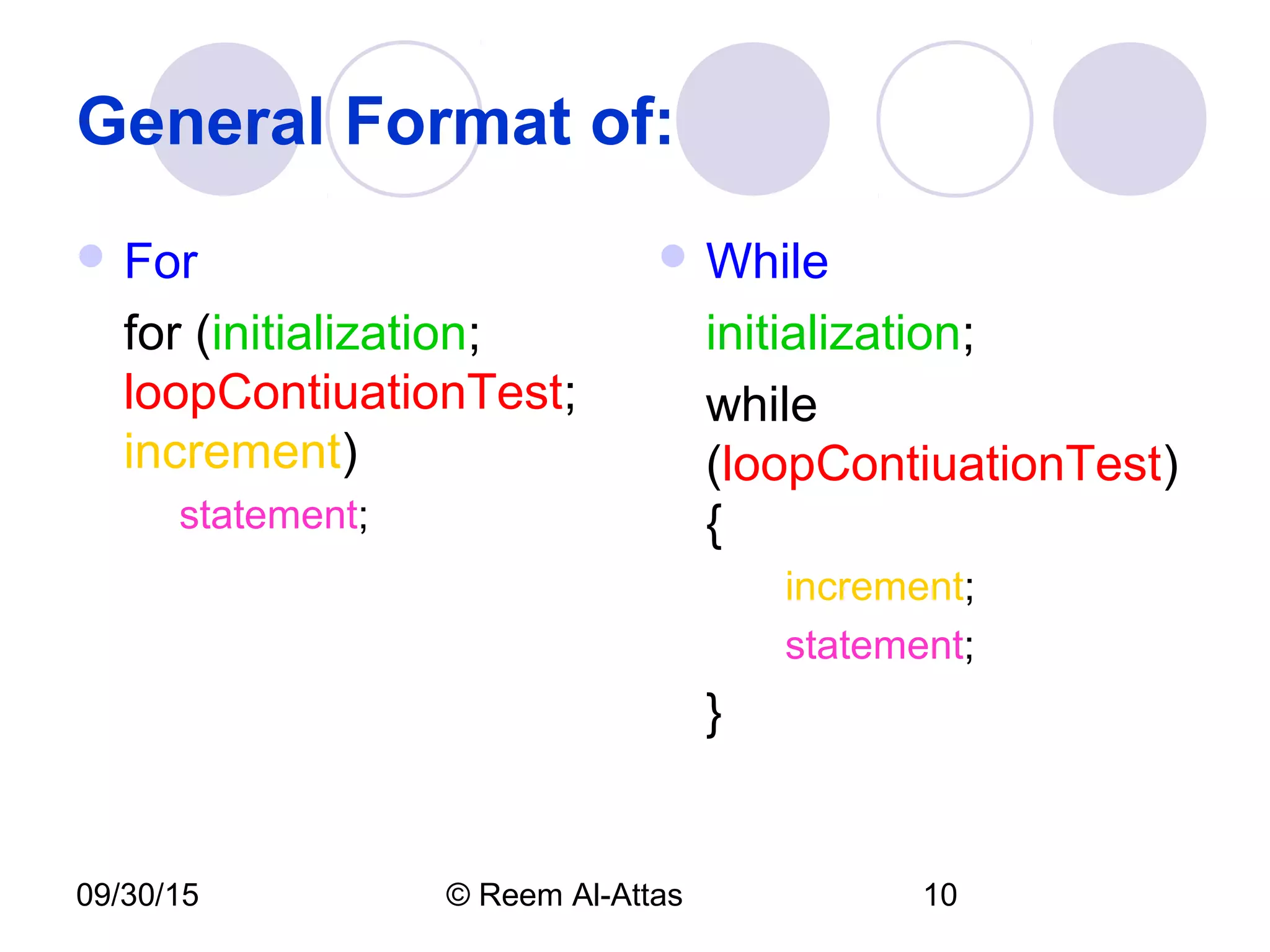 General Format of:

For

for (initialization; loopContiuationTest; increment)

statement;

While

initialization;

while (loopContiuationTest)

{

increment;

statement;

}

09/30/15

© Reem Al-Attas

10